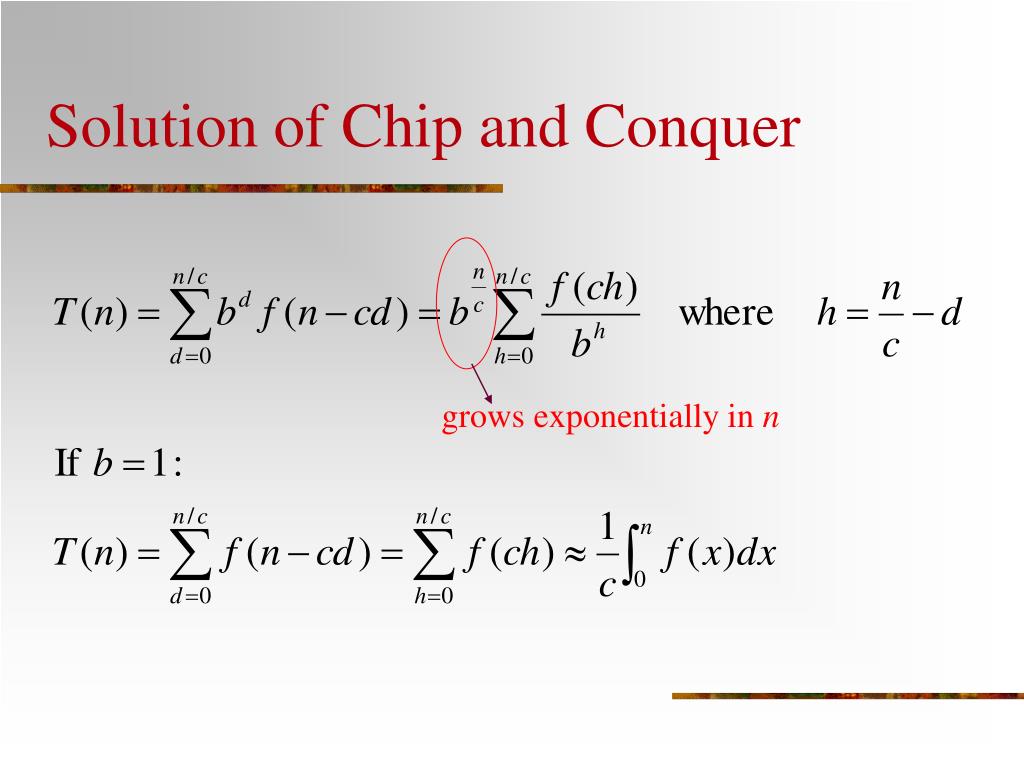 Solution of Chip and Conquer

$T(n) = \sum_{d=0}^{n/c} b^d f(n-cd) = b^{\frac{n}{c}} \sum_{h=0}^{n/c} \frac{f(ch)}{b^h}$ where $h = \frac{n}{c} - d$

grows exponentially in $n$

If $b = 1$:

$T(n) = \sum_{d=0}^{n/c} f(n-cd) = \sum_{h=0}^{n/c} f(ch) \approx \frac{1}{c}\int_0^n f(x)dx$